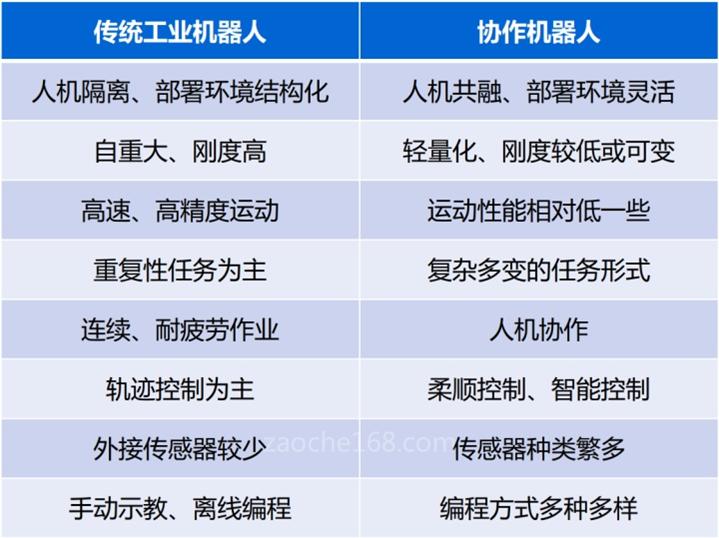 | 传统工业机器人 | 协作机器人 |
|---|---|
| 人机隔离、部署环境结构化 | 人机共融、部署环境灵活 |
| 自重大、刚度高 | 轻量化、刚度较低或可变 |
| 高速、高精度运动 | 运动性能相对低一些 |
| 重复性任务为主 | 复杂多变的任务形式 |
| 连续、耐疲劳作业 | 人机协作 |
| 轨迹控制为主 | 柔顺控制、智能控制 |
| 外接传感器较少 | 传感器种类繁多 |
| 手动示教、离线编程 | 编程方式多种多样 |

zaoche168.com